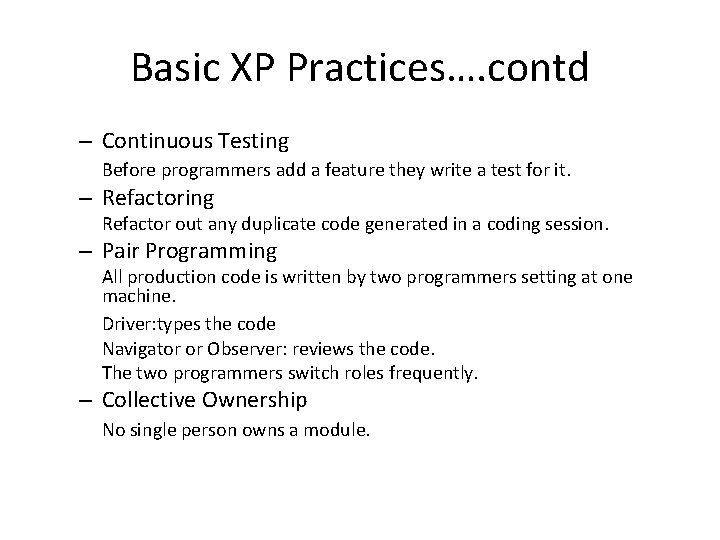 Basic XP Practices….contd

– Continuous Testing

Before programmers add a feature they write a test for it.

– Refactoring

Refactor out any duplicate code generated in a coding session.

– Pair Programming

All production code is written by two programmers setting at one machine.

Driver:types the code

Navigator or Observer: reviews the code.

The two programmers switch roles frequently.

– Collective Ownership

No single person owns a module.